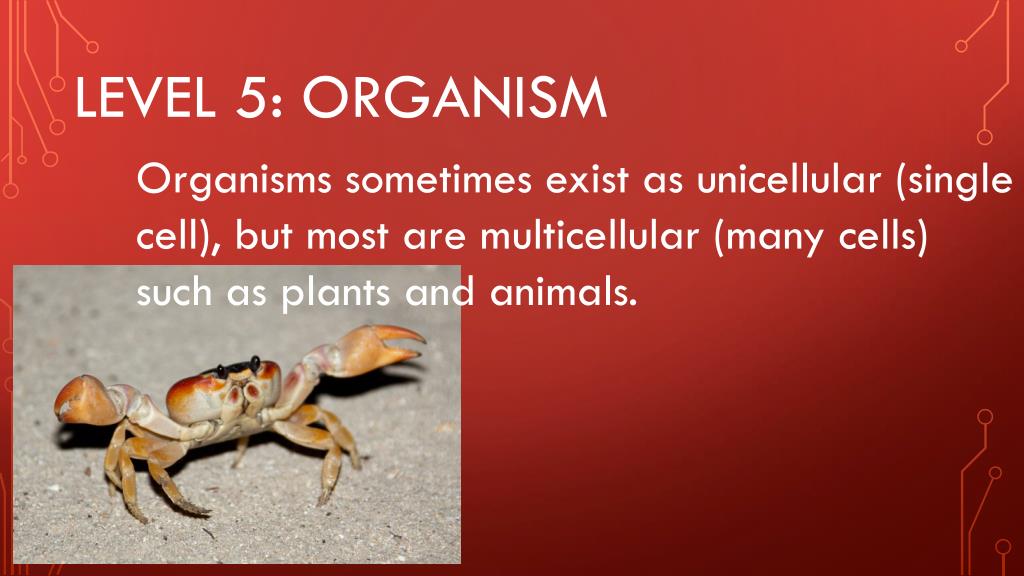 LEVEL 5: ORGANISM

Organisms sometimes exist as unicellular (single cell), but most are multicellular (many cells) such as plants and animals.